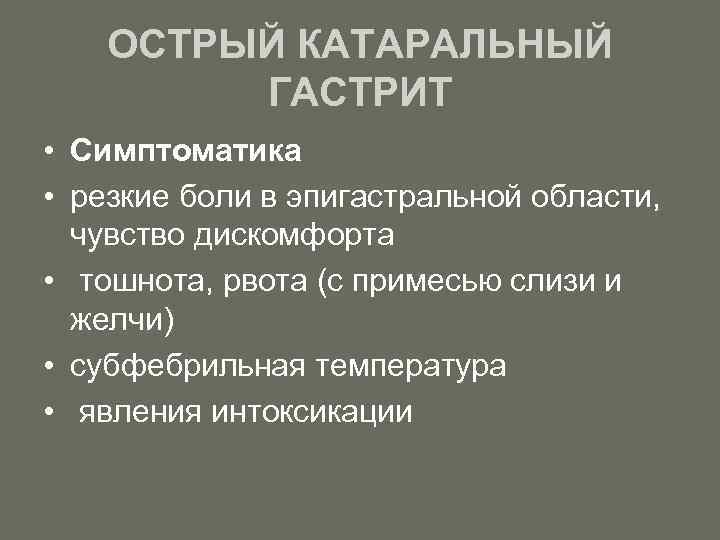 ОСТРЫЙ КАТАРАЛЬНЫЙ ГАСТРИТ

• Симптоматика
• резкие боли в эпигастральной области, чувство дискомфорта
• тошнота, рвота (с примесью слизи и желчи)
• субфебрильная температура
• явления интоксикации